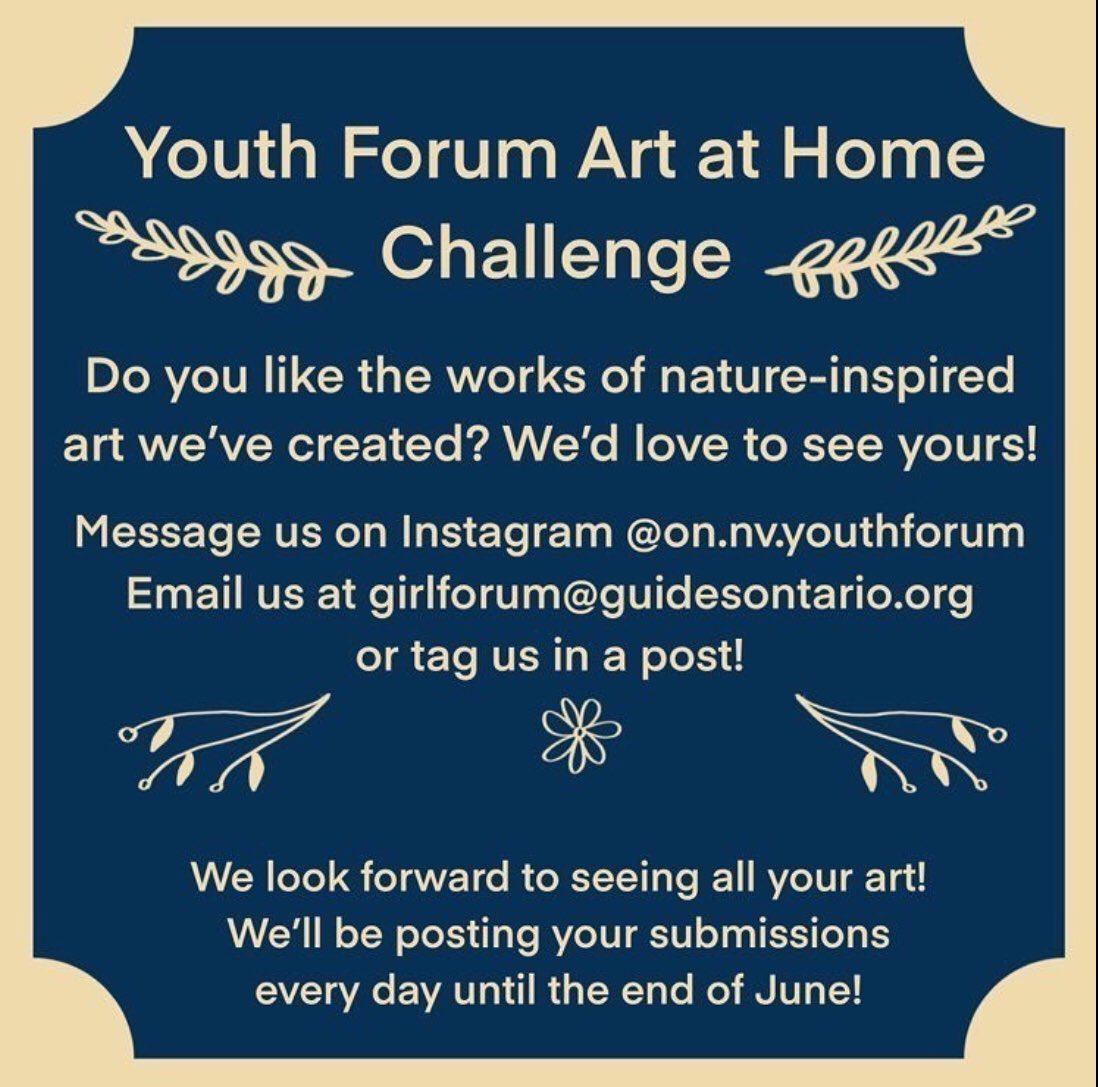 Youth Forum Art at Home Challenge

Do you like the works of nature-inspired art we've created? We'd love to see yours!

Message us on Instagram @on.nv.youthforum
Email us at girlforum@guidesontario.org
or tag us in a post!

We look forward to seeing all your art!
We'll be posting your submissions every day until the end of June!